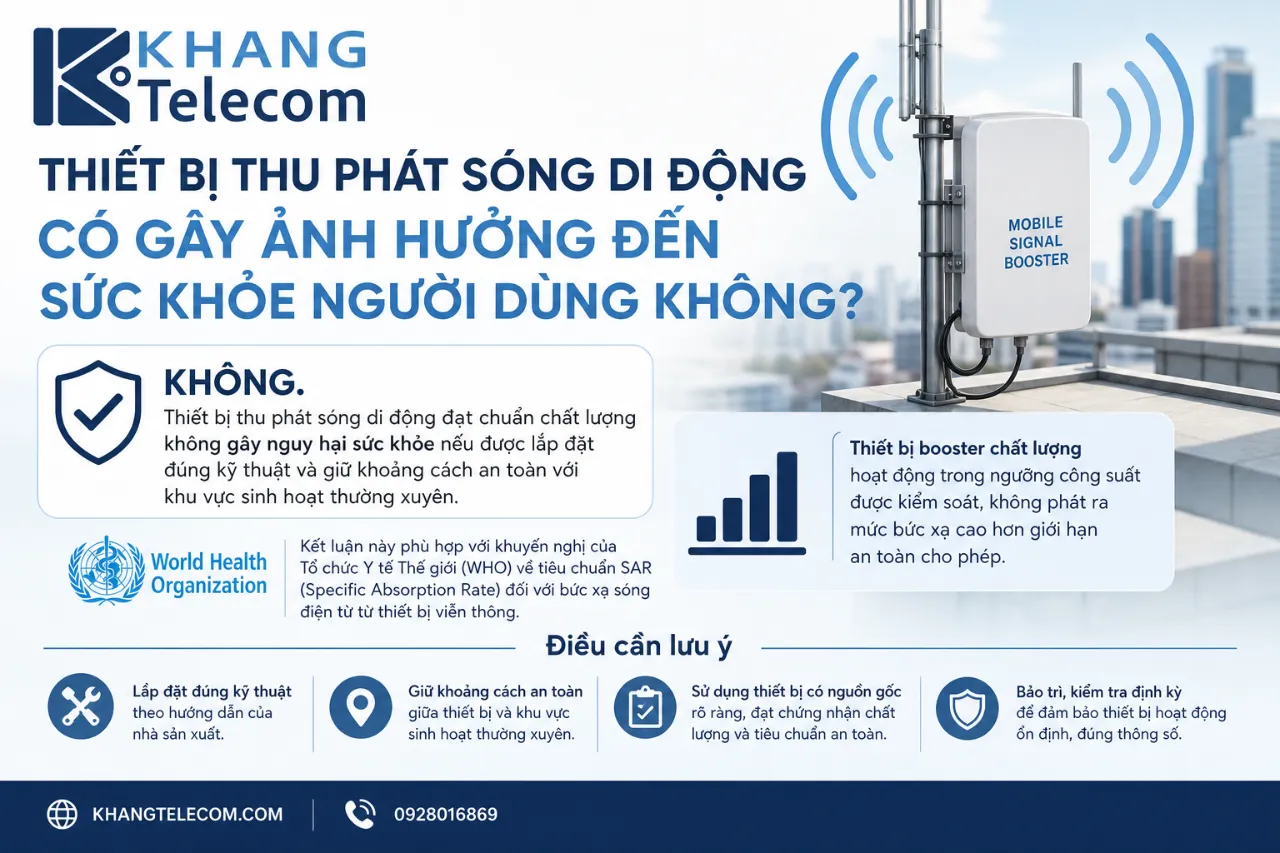 KHANG Telecom

THIẾT BỊ THU PHÁT SÓNG DI ĐỘNG CÓ GÂY ẢNH HƯỞNG ĐẾN SỨC KHỎE NGƯỜI DÙNG KHÔNG?

MOBILE SIGNAL BOOSTER

KHÔNG.

Thiết bị thu phát sóng di động đạt chuẩn chất lượng không gây nguy hại sức khỏe nếu được lắp đặt đúng kỹ thuật và giữ khoảng cách an toàn với khu vực sinh hoạt thường xuyên.

Thiết bị booster chất lượng hoạt động trong ngưỡng công suất được kiểm soát, không phát ra mức bức xạ cao hơn giới hạn an toàn cho phép.

World Health Organization

Kết luận này phù hợp với khuyến nghị của Tổ chức Y tế Thế giới (WHO) về tiêu chuẩn SAR (Specific Absorption Rate) đối với bức xạ sóng điện từ từ thiết bị viễn thông.

Điều cần lưu ý

Lắp đặt đúng kỹ thuật theo hướng dẫn của nhà sản xuất.

Giữ khoảng cách an toàn giữa thiết bị và khu vực sinh hoạt thường xuyên.

Sử dụng thiết bị có nguồn gốc rõ ràng, đạt chứng nhận chất lượng và tiêu chuẩn an toàn.

Bảo trì, kiểm tra định kỳ để đảm bảo thiết bị hoạt động ổn định, đúng thông số.

KHANGTELECOM.COM

0928016869